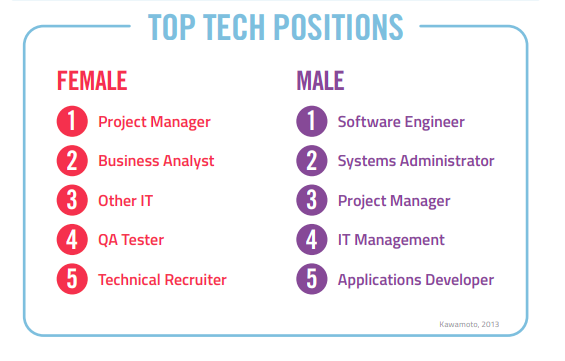 TOP TECH POSITIONS

FEMALE

1 Project Manager
2 Business Analyst
3 Other IT
4 QA Tester
5 Technical Recruiter

MALE

1 Software Engineer
2 Systems Administrator
3 Project Manager
4 IT Management
5 Applications Developer

Kawamoto, 2013